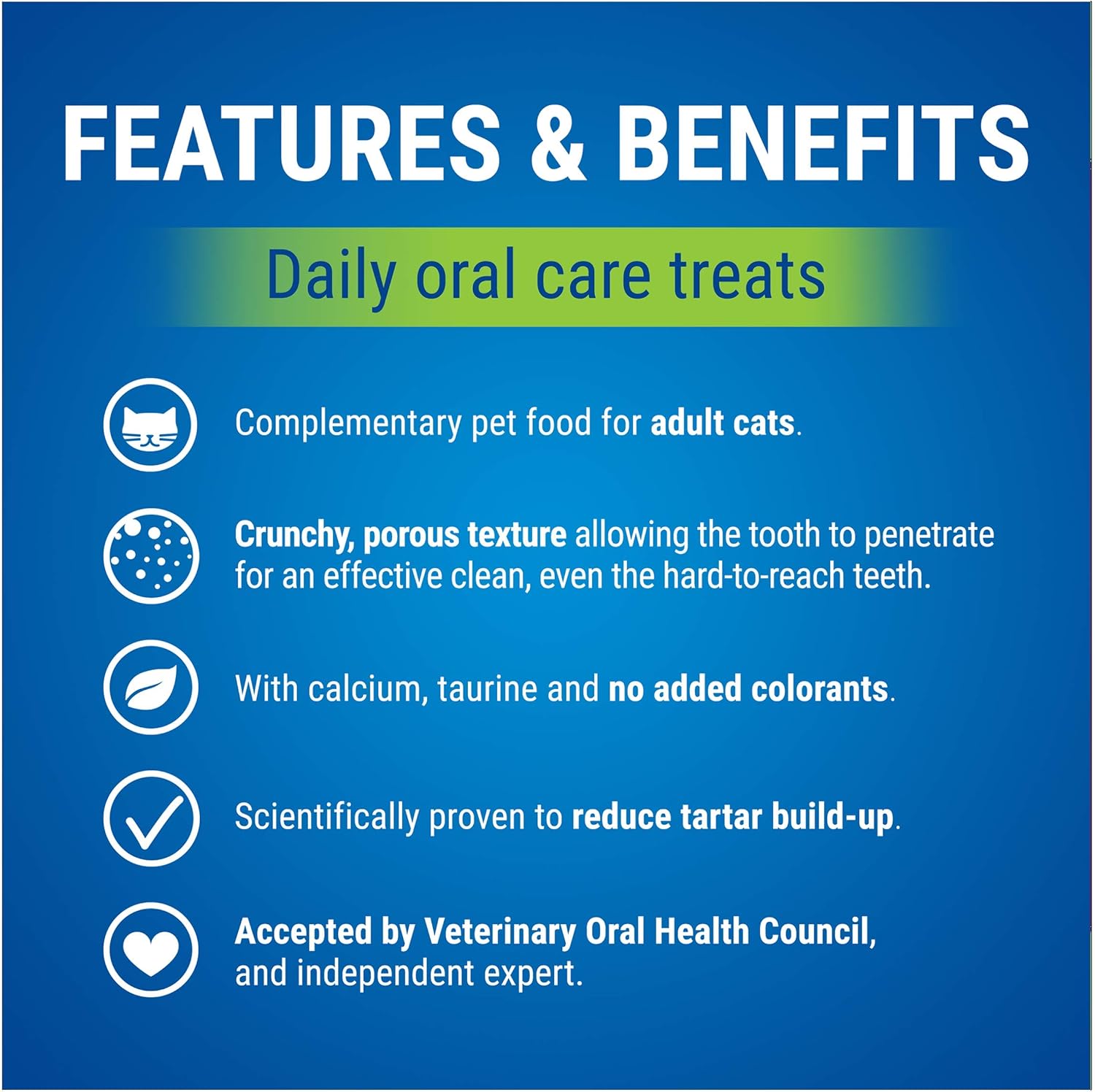 FEATURES & BENEFITS

Daily oral care treats

Complementary pet food for adult cats.

Crunchy, porous texture allowing the tooth to penetrate for an effective clean, even the hard-to-reach teeth.

With calcium, taurine and no added colorants.

Scientifically proven to reduce tartar build-up.

Accepted by Veterinary Oral Health Council, and independent expert.